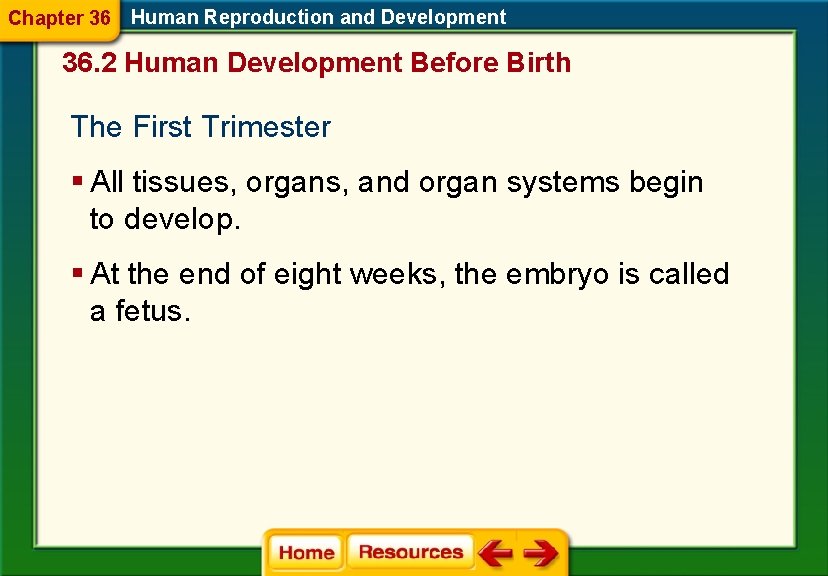 Chapter 36 Human Reproduction and Development

36.2 Human Development Before Birth

The First Trimester

▪ All tissues, organs, and organ systems begin to develop.

▪ At the end of eight weeks, the embryo is called a fetus.

Home Resources